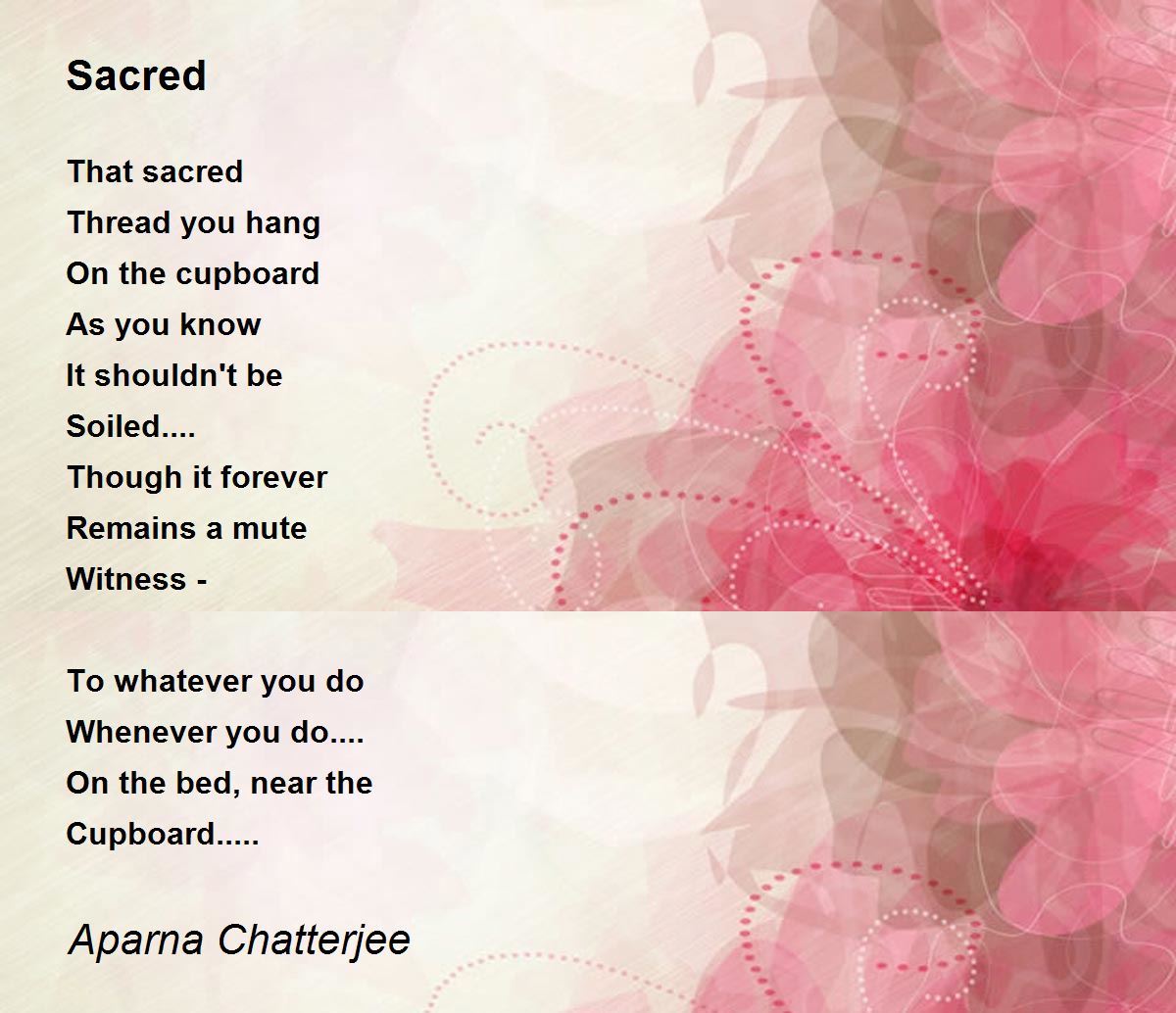 Sacred

That sacred
Thread you hang
On the cupboard
As you know
It shouldn't be
Soiled....
Though it forever
Remains a mute
Witness -

To whatever you do
Whenever you do....
On the bed, near the
Cupboard.....

Aparna Chatterjee